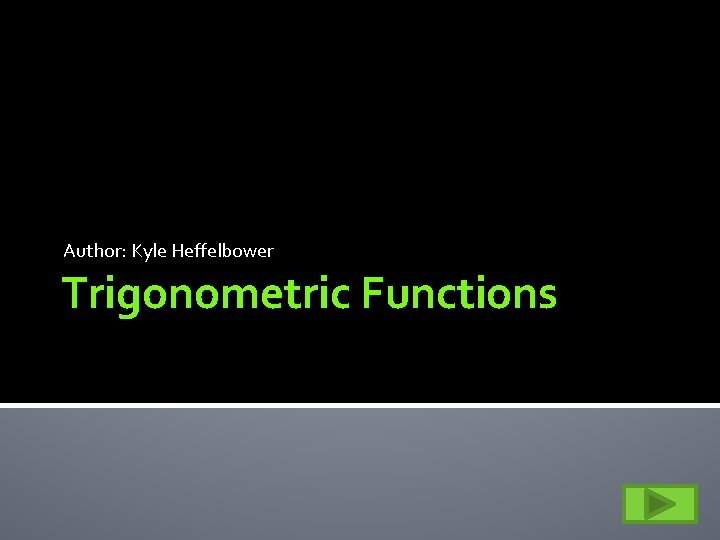 Author: Kyle Heffelbower

Trigonometric Functions